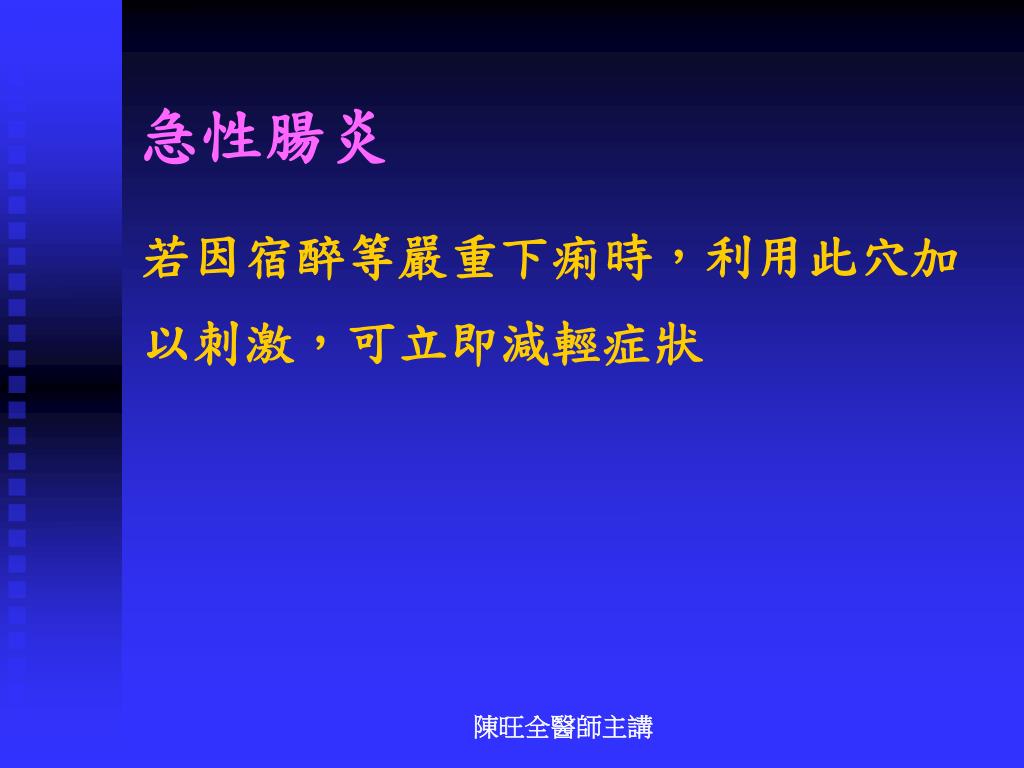 急性腸炎

若因宿醉等嚴重下痢時，利用此穴加以刺激，可立即減輕症狀

陳旺全醫師主講